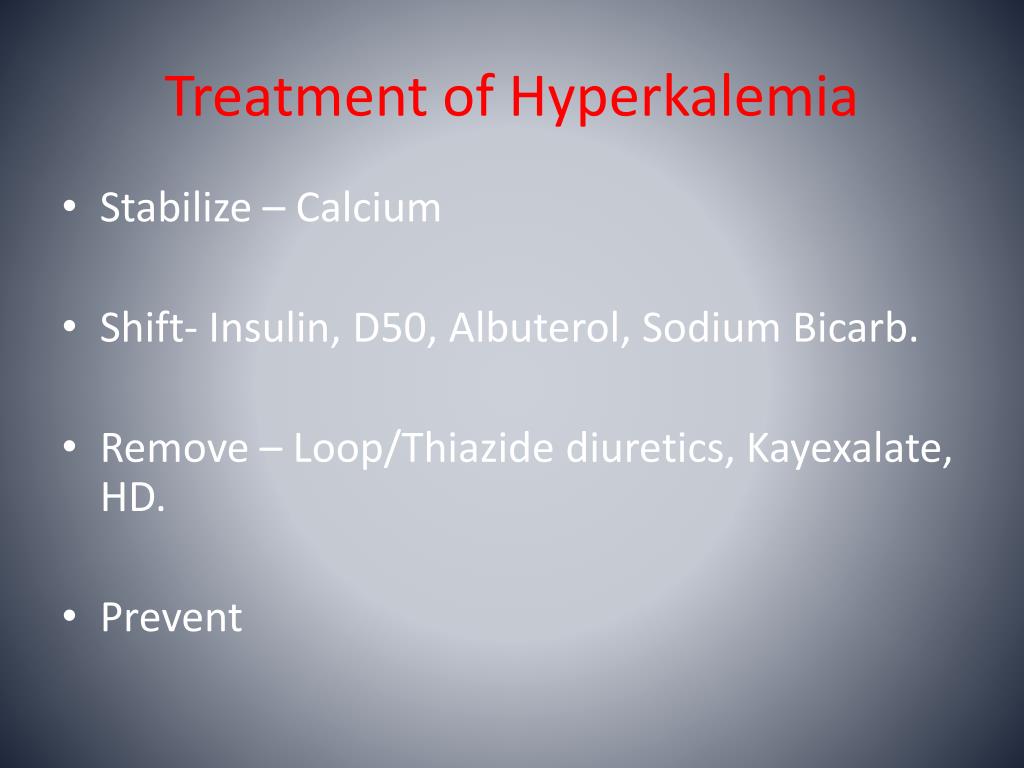 Treatment of Hyperkalemia

• Stabilize – Calcium

• Shift- Insulin, D50, Albuterol, Sodium Bicarb.

• Remove – Loop/Thiazide diuretics, Kayexalate, HD.

• Prevent